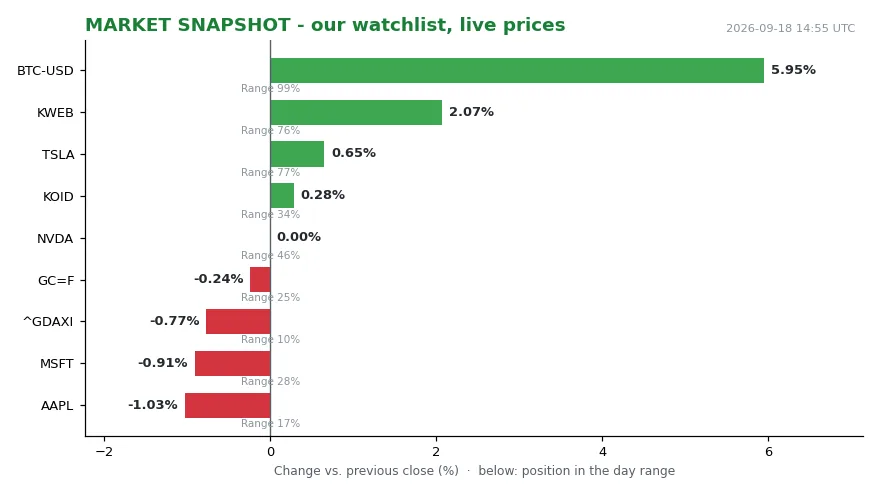 MARKET SNAPSHOT - our watchlist, live prices
2026-09-18 14:55 UTC

BTC-USD
5.95%
Range 99%
KWEB
2.07%
Range 76%
TSLA
0.65%
Range 77%
KOID
0.28%
Range 34%
NVDA
0.00%
Range 46%
GC=F
-0.24%
Range 25%
^GDAXI
-0.77%
Range 10%
MSFT
-0.91%
Range 28%
AAPL
-1.03%
Range 17%

−2
0
2
4
6
Change vs. previous close (%) · below: position in the day range